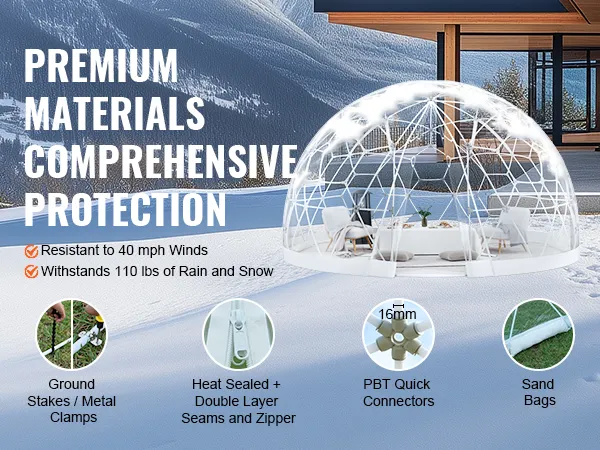 PREMIUM MATERIALS COMPREHENSIVE PROTECTION

Resistant to 40 mph Winds

Withstands 110 lbs of Rain and Snow

Ground Stakes / Metal Clamps

Heat Sealed + Double Layer Seams and Zipper

16mm

PBT Quick Connectors

Sand Bags